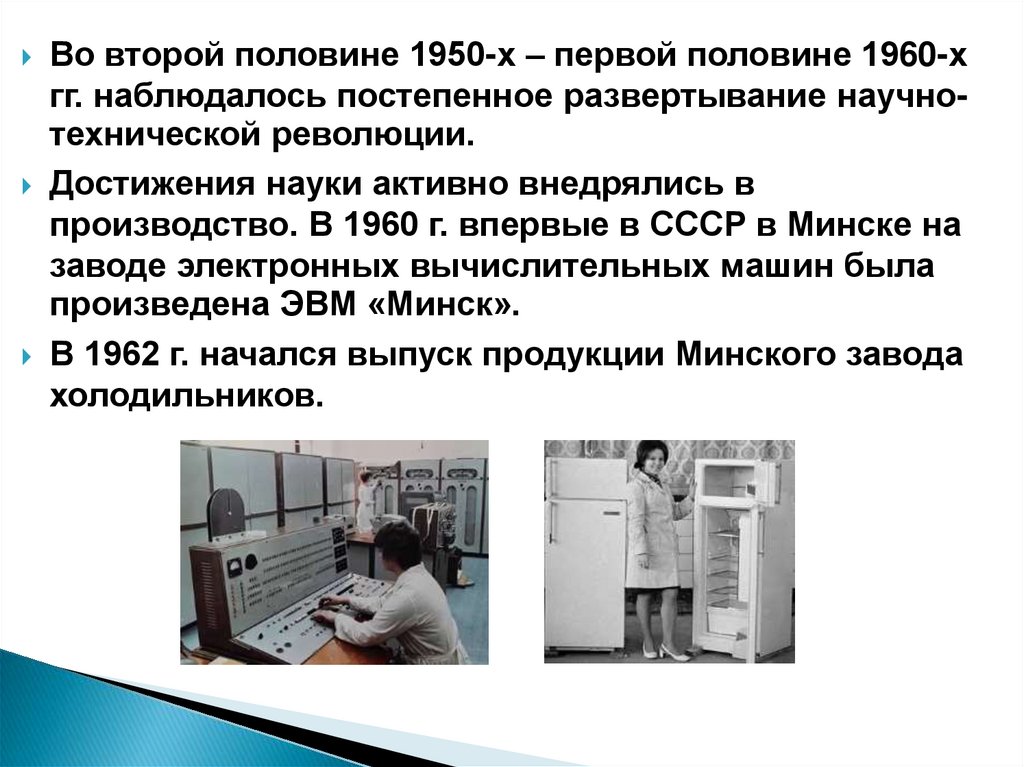 Во второй половине 1950-х – первой половине 1960-х гг. наблюдалось постепенное развертывание научно-технической революции.

Достижения науки активно внедрялись в производство. В 1960 г. впервые в СССР в Минске на заводе электронных вычислительных машин была произведена ЭВМ «Минск».

В 1962 г. начался выпуск продукции Минского завода холодильников.